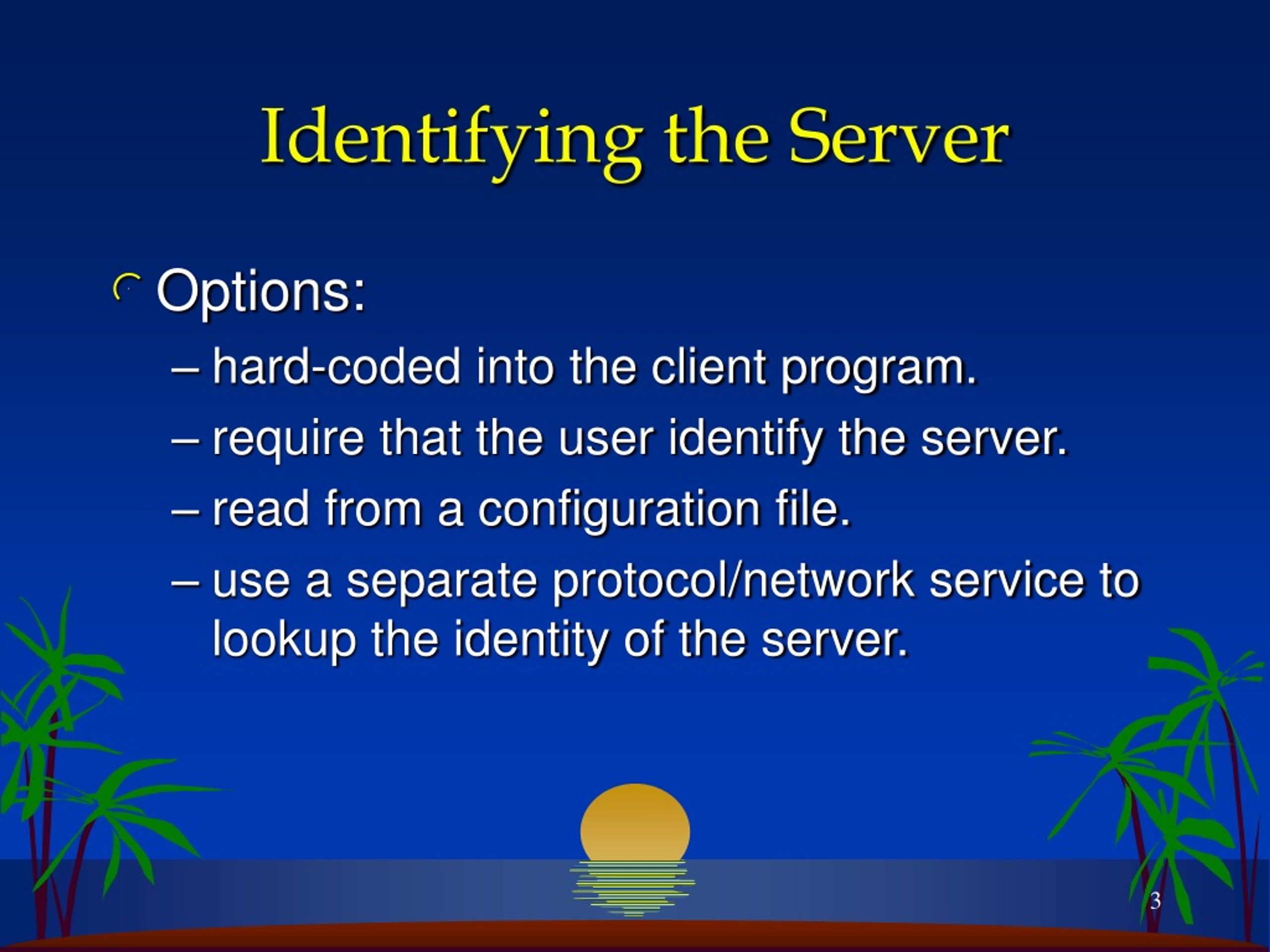 Identifying the Server

Options:

– hard-coded into the client program.

– require that the user identify the server.

– read from a configuration file.

– use a separate protocol/network service to lookup the identity of the server.

3